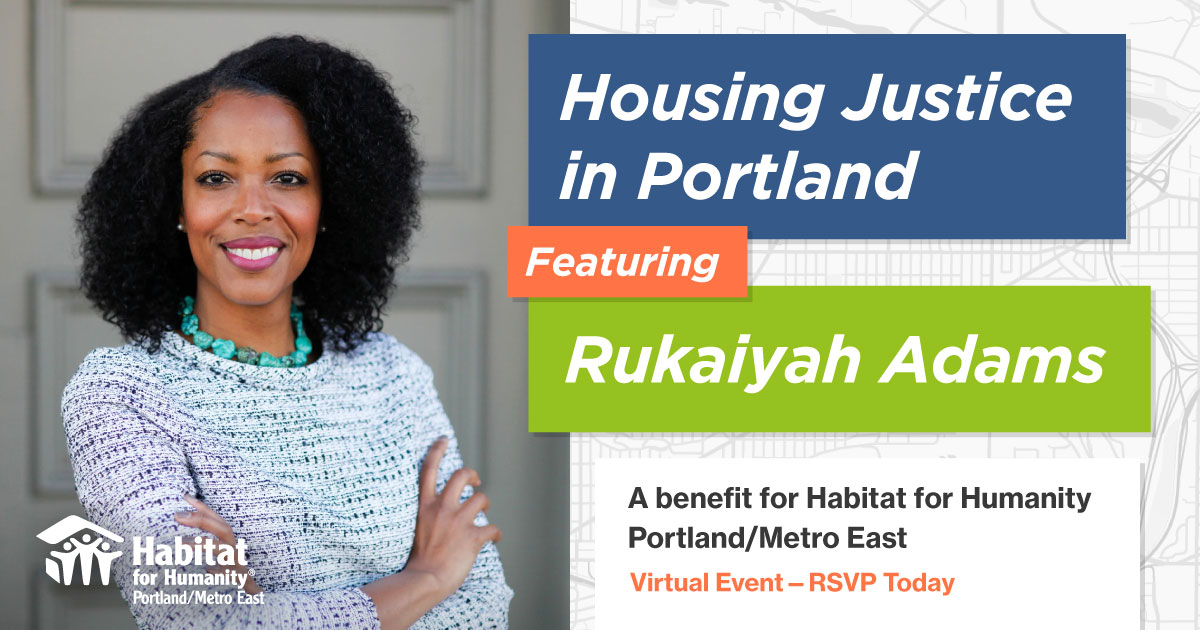 Housing Justice in Portland

Featuring

Rukaiyah Adams

A benefit for Habitat for Humanity Portland/Metro East

Virtual Event – RSVP Today

Habitat for Humanity® Portland/Metro East